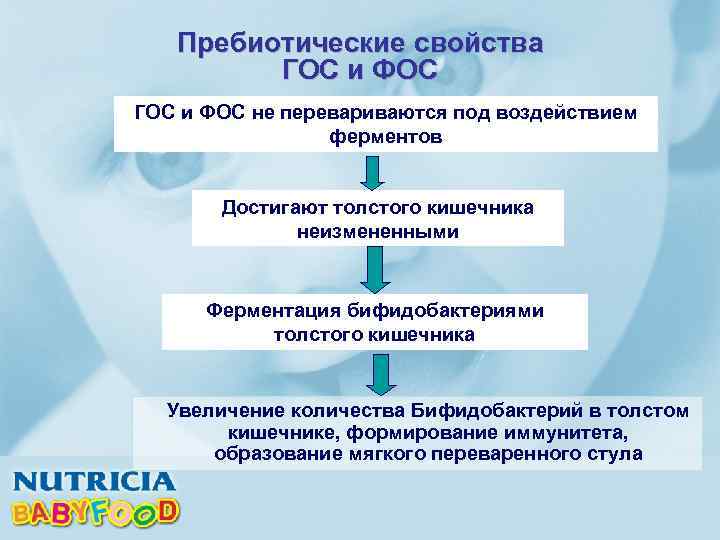 Пребиотические свойства ГОС и ФОС

ГОС и ФОС не перевариваются под воздействием ферментов

Достигают толстого кишечника неизмененными

Ферментация бифидобактериями толстого кишечника

Увеличение количества Бифидобактерий в толстом кишечнике, формирование иммунитета, образование мягкого переваренного стула

NUTRICIA
BABYFOOD